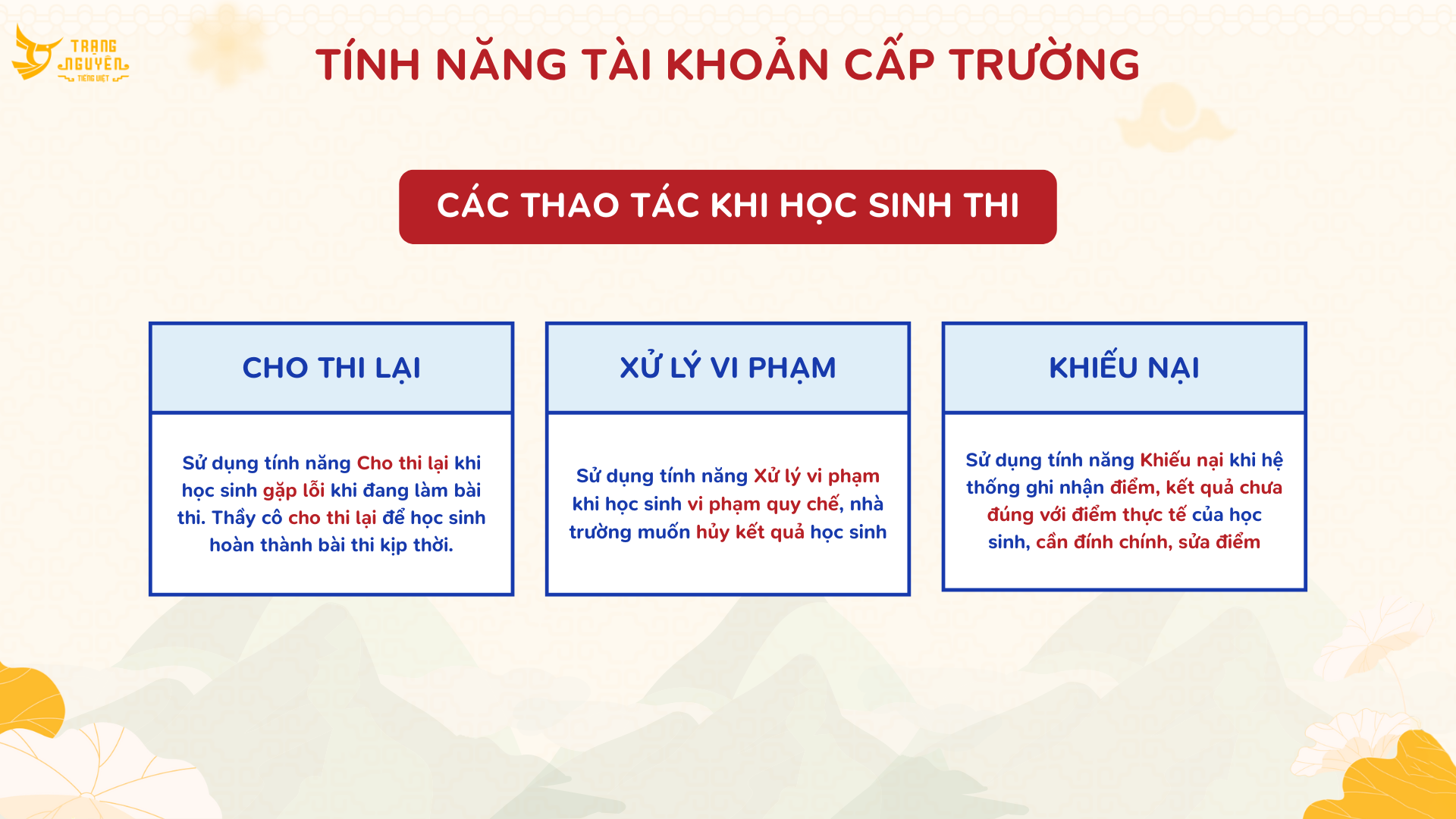 TRẠNG NGUYÊN
TIẾNG VIỆT

TÍNH NĂNG TÀI KHOẢN CẤP TRƯỜNG

CÁC THAO TÁC KHI HỌC SINH THI

CHO THI LẠI

Sử dụng tính năng Cho thi lại khi học sinh gặp lỗi khi đang làm bài thi. Thầy cô cho thi lại để học sinh hoàn thành bài thi kịp thời.

XỬ LÝ VI PHẠM

Sử dụng tính năng Xử lý vi phạm khi học sinh vi phạm quy chế, nhà trường muốn hủy kết quả học sinh

KHIẾU NẠI

Sử dụng tính năng Khiếu nại khi hệ thống ghi nhận điểm, kết quả chưa đúng với điểm thực tế của học sinh, cần đính chính, sửa điểm